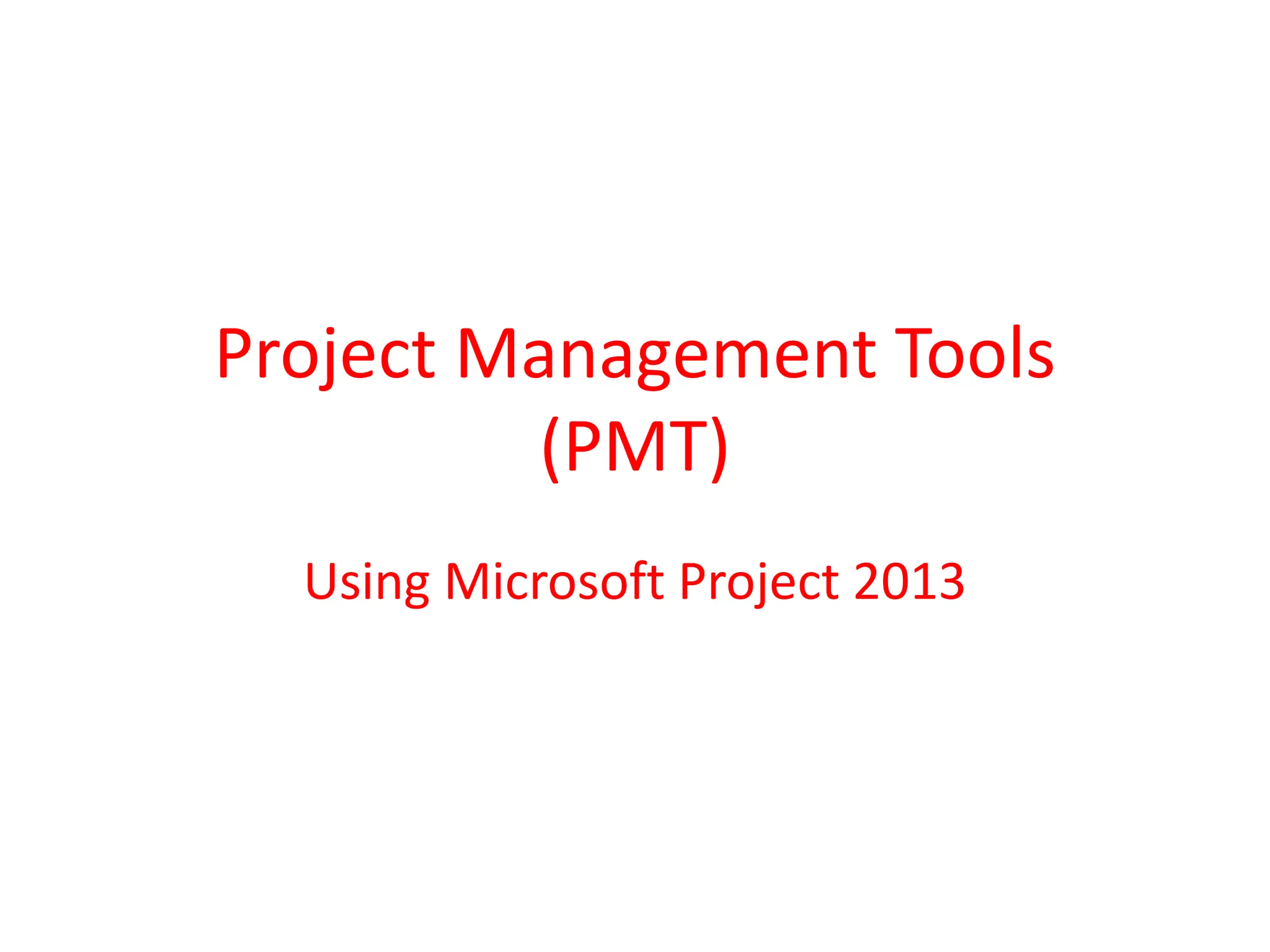 Project Management Tools (PMT)

Using Microsoft Project 2013